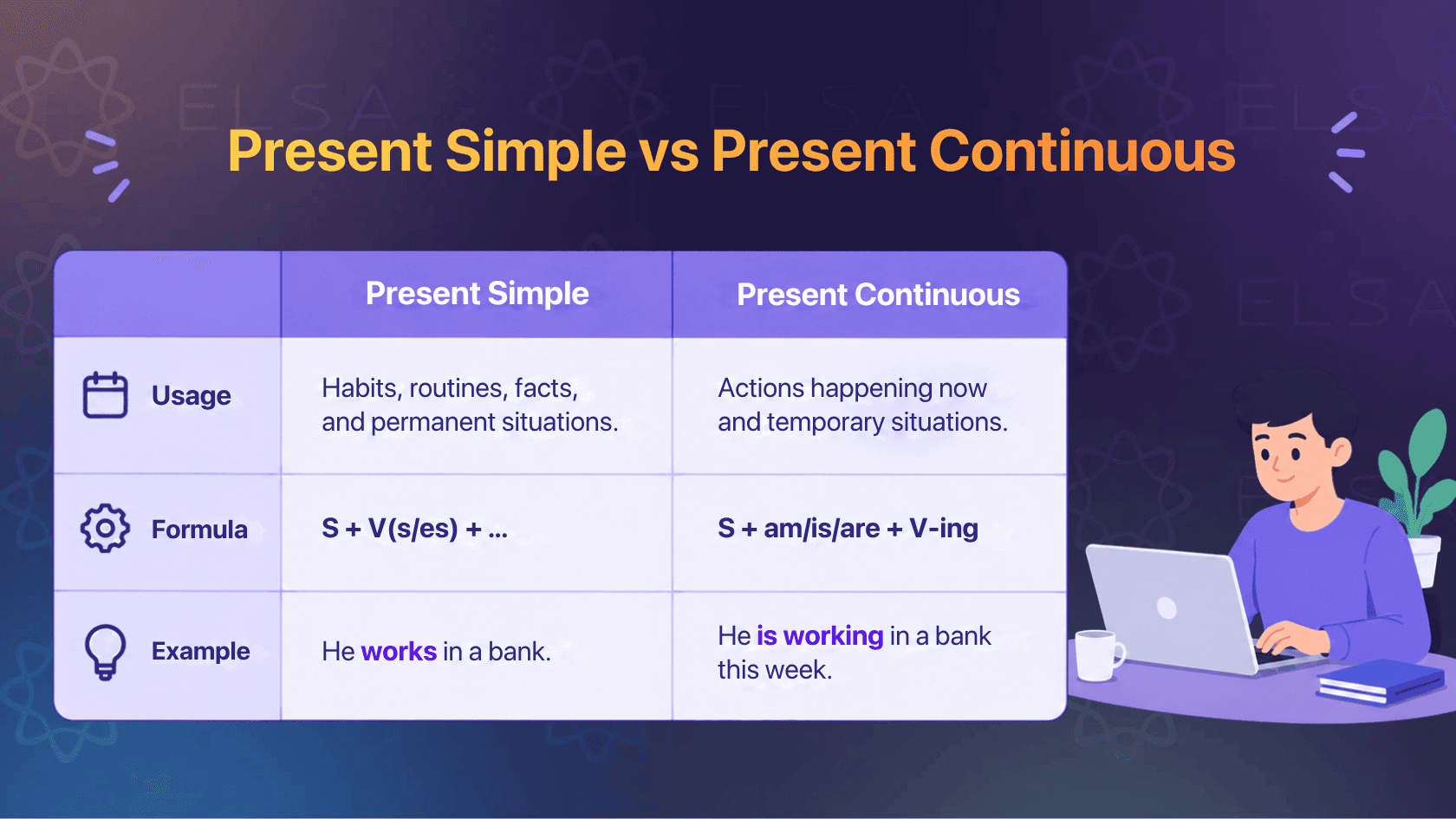 Present Simple vs Present Continuous

|  | Present Simple | Present Continuous |
|---|---|---|
| Usage | Habits, routines, facts, and permanent situations. | Actions happening now and temporary situations. |
| Formula | S + V(s/es) + ... | S + am/is/are + V-ing |
| Example | He works in a bank. | He is working in a bank this week. |

ELSA